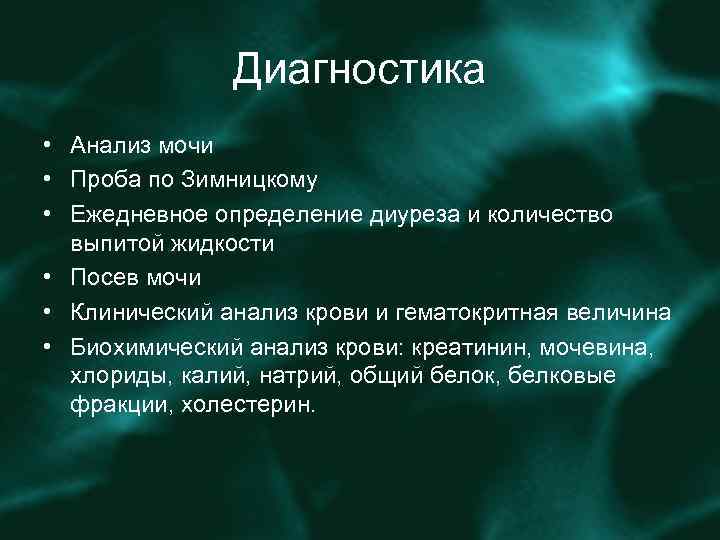 Диагностика

• Анализ мочи
• Проба по Зимницкому
• Ежедневное определение диуреза и количество выпитой жидкости
• Посев мочи
• Клинический анализ крови и гематокритная величина
• Биохимический анализ крови: креатинин, мочевина, хлориды, калий, натрий, общий белок, белковые фракции, холестерин.